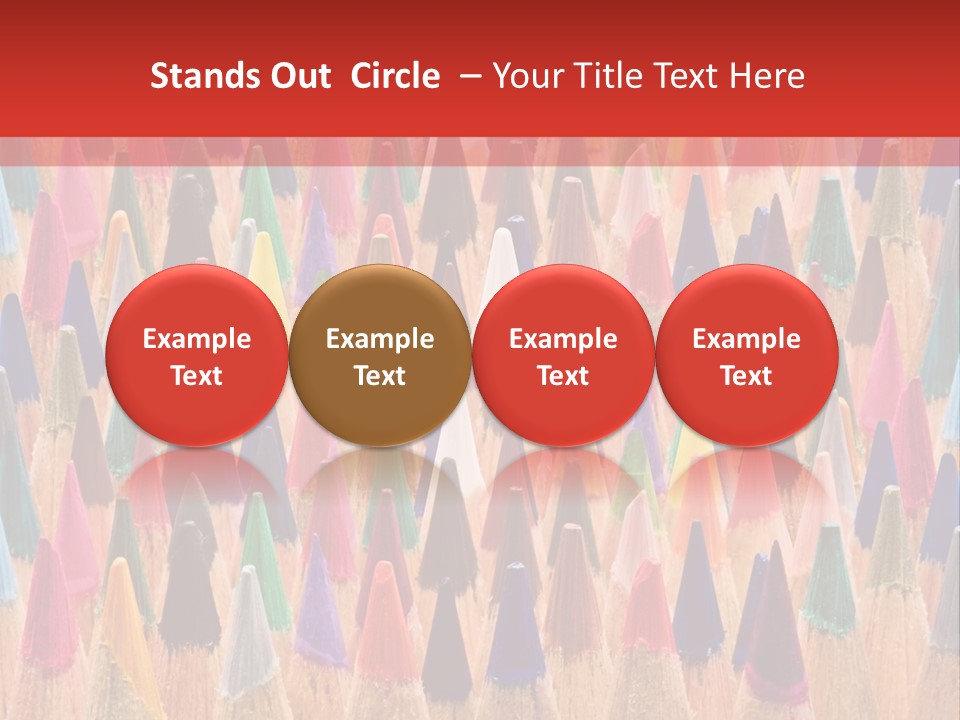 Stands Out Circle – Your Title Text Here

Example Text

Example Text

Example Text

Example Text